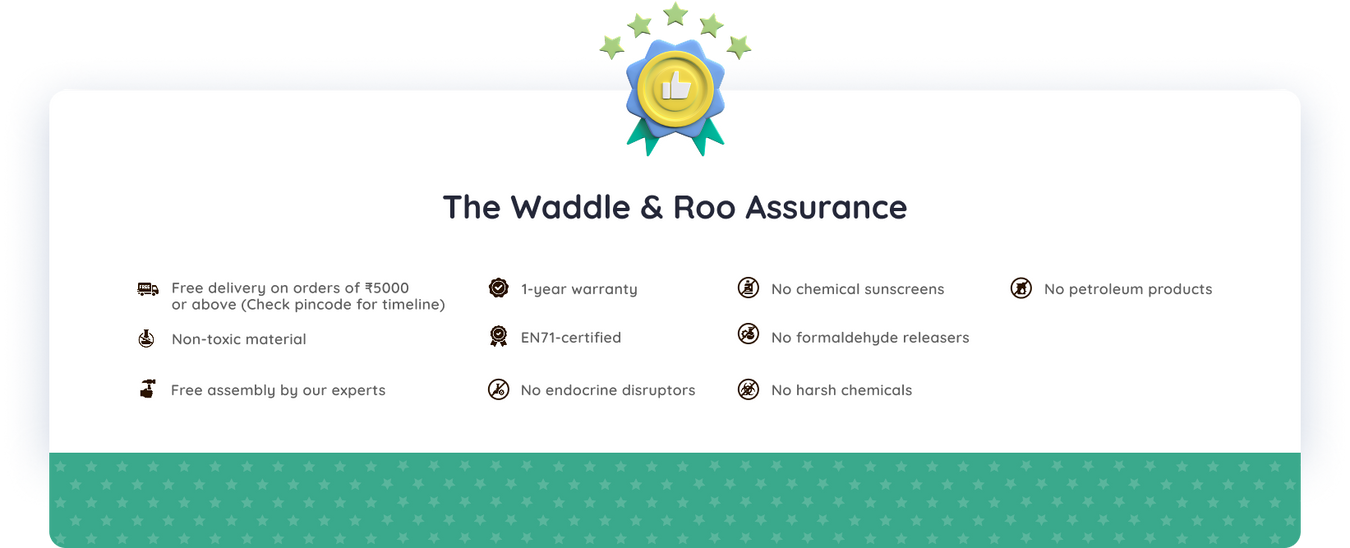 The Waddle & Roo Assurance

Free delivery on orders of ₹5000 or above (Check pincode for timeline)

Non-toxic material

Free assembly by our experts

1-year warranty

EN71-certified

No endocrine disruptors

No chemical sunscreens

No formaldehyde releasers

No harsh chemicals

No petroleum products